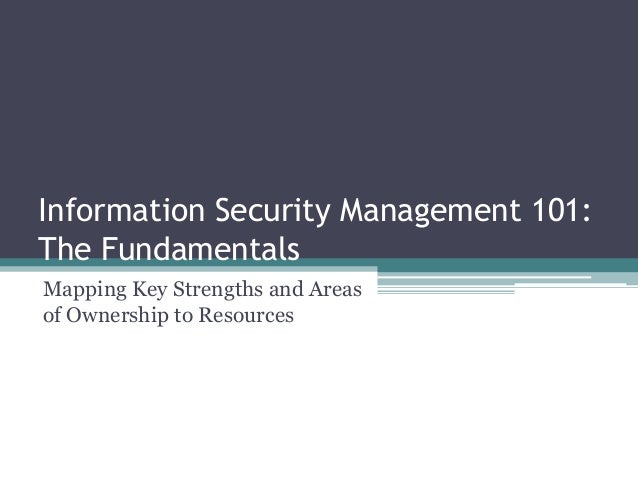 Information Security Management 101: The Fundamentals

Mapping Key Strengths and Areas of Ownership to Resources